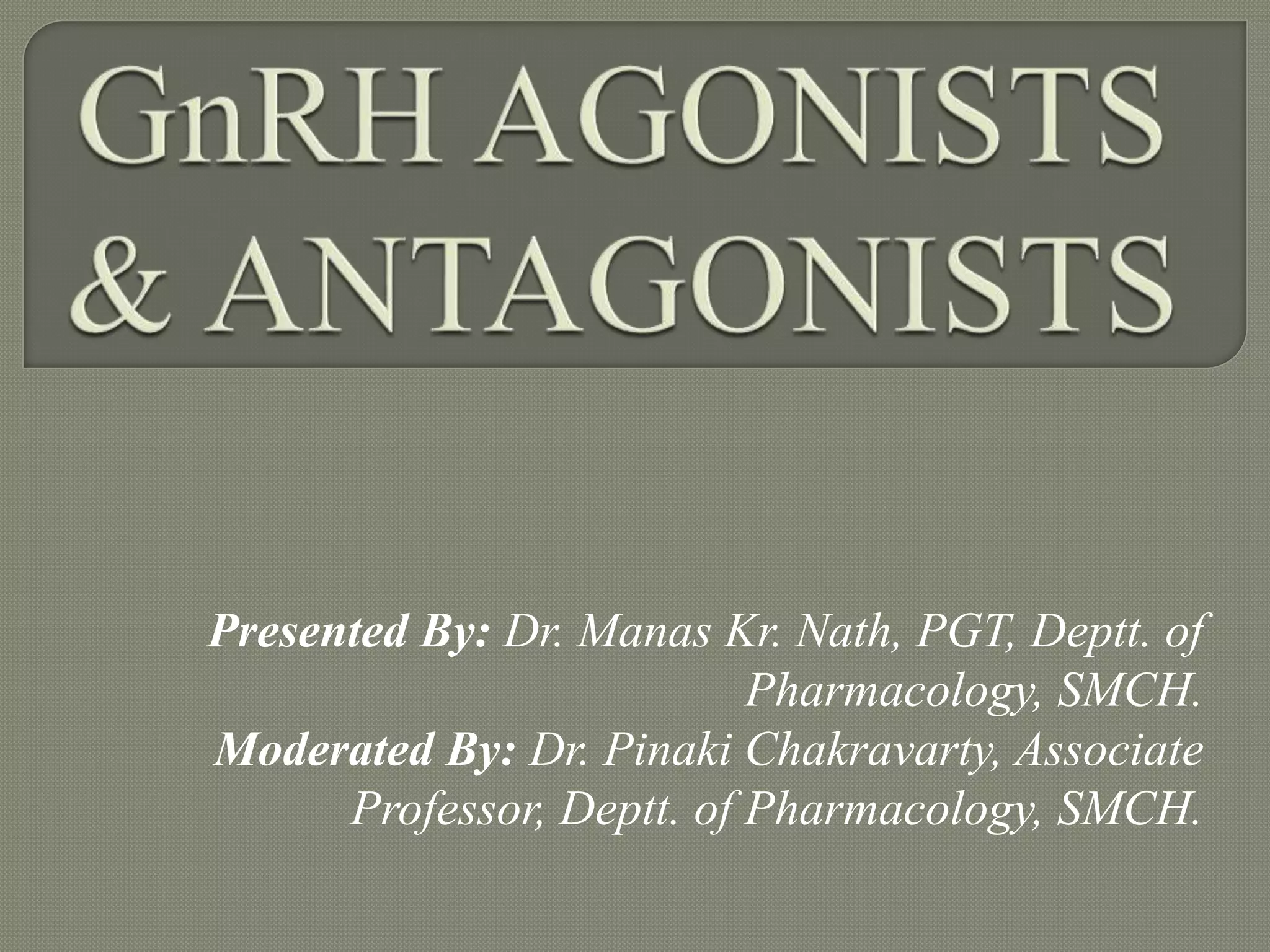 GnRH AGONISTS & ANTAGONISTS

Presented By: Dr. Manas Kr. Nath, PGT, Deptt. of Pharmacology, SMCH.
Moderated By: Dr. Pinaki Chakravarty, Associate Professor, Deptt. of Pharmacology, SMCH.